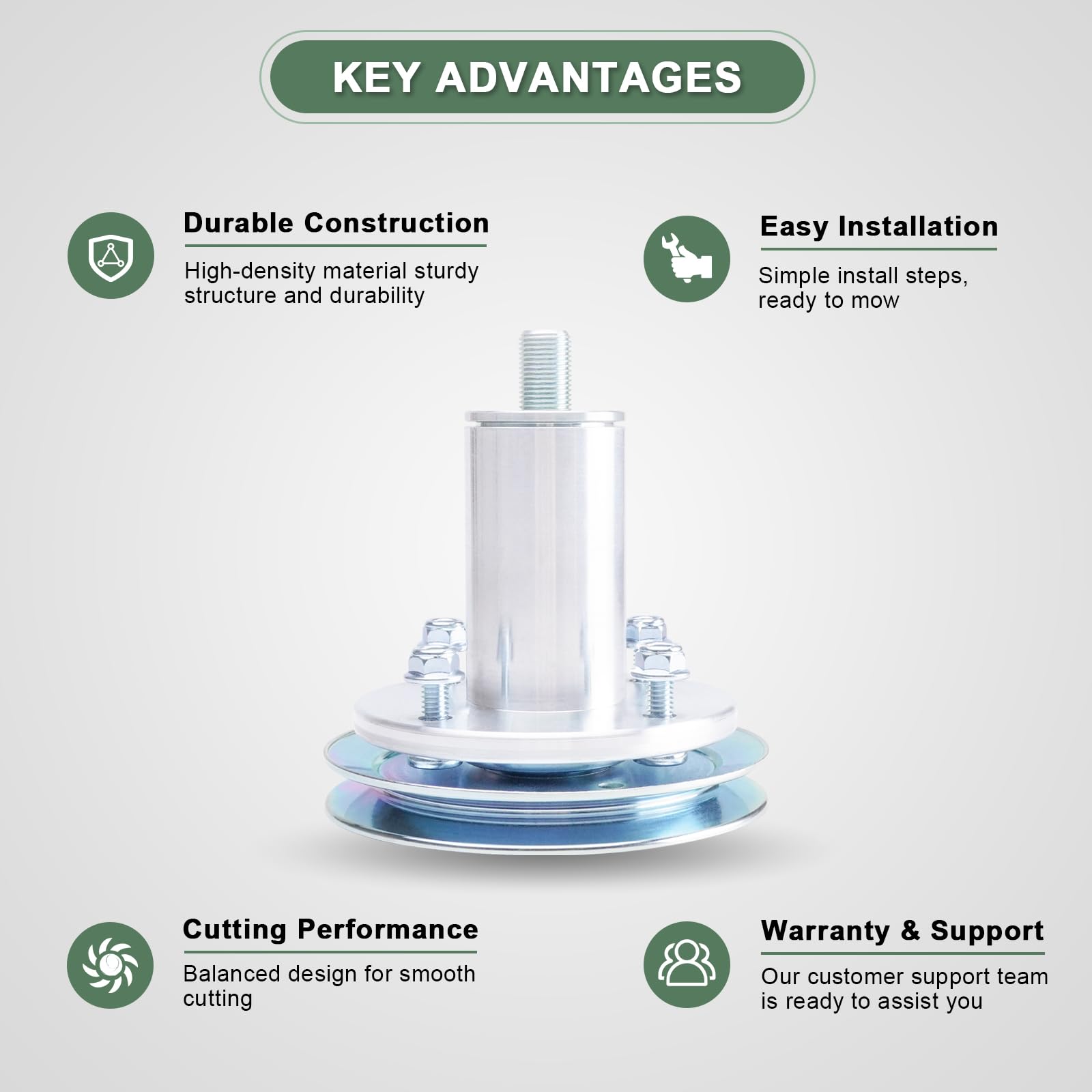 KEY ADVANTAGES

Durable Construction

High-density material sturdy structure and durability

Easy Installation

Simple install steps, ready to mow

Cutting Performance

Balanced design for smooth cutting

Warranty & Support

Our customer support team is ready to assist you